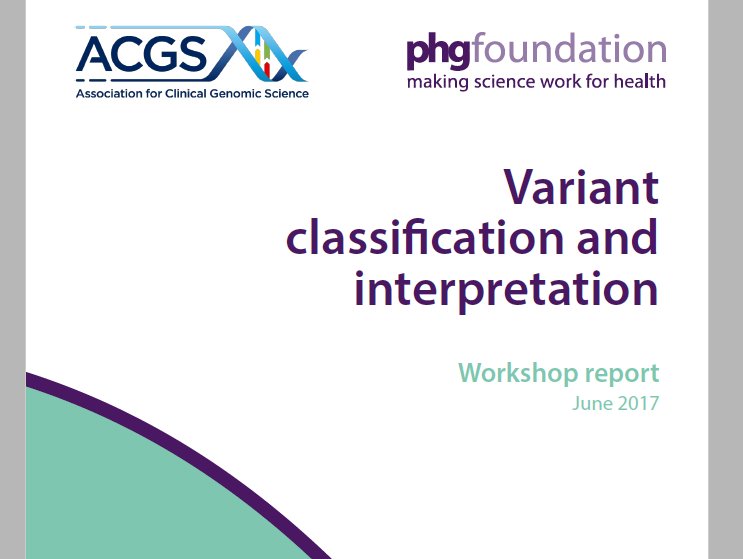 ACGS
Association for Clinical Genomic Science

phgfoundation
making science work for health

Variant classification and interpretation

Workshop report
June 2017